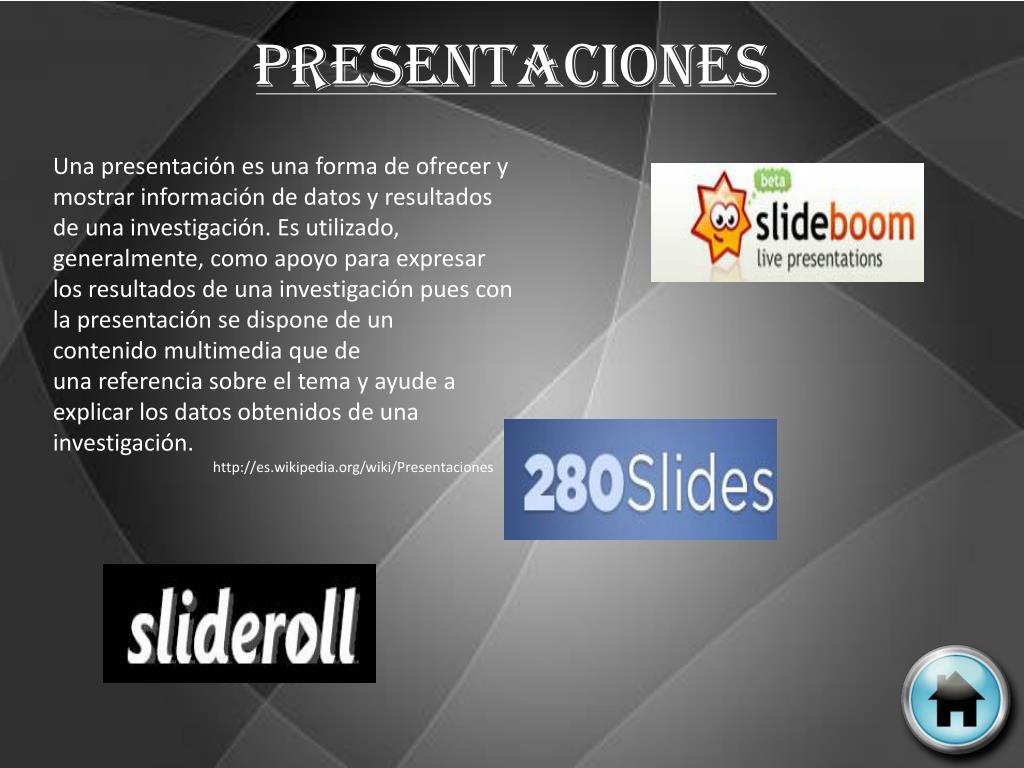 PRESENTACIONES

Una presentación es una forma de ofrecer y mostrar información de datos y resultados de una investigación. Es utilizado, generalmente, como apoyo para expresar los resultados de una investigación pues con la presentación se dispone de un contenido multimedia que de una referencia sobre el tema y ayude a explicar los datos obtenidos de una investigación.

http://es.wikipedia.org/wiki/Presentaciones

beta
slideboom
live presentations

280Slides

slideroll